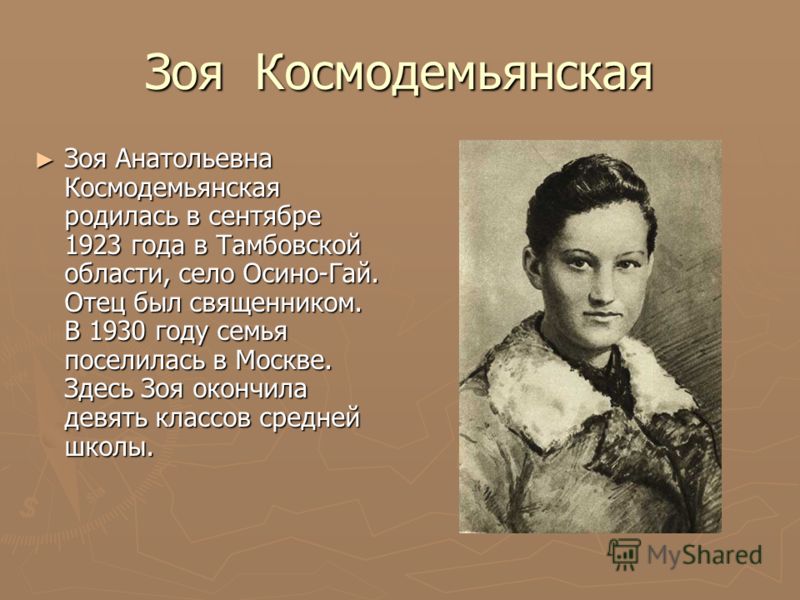 Зоя Космодемьянская

► Зоя Анатольевна Космодемьянская родилась в сентябре 1923 года в Тамбовской области, село Осино-Гай. Отец был священником. В 1930 году семья поселилась в Москве. Здесь Зоя окончила девять классов средней школы.

MyShared